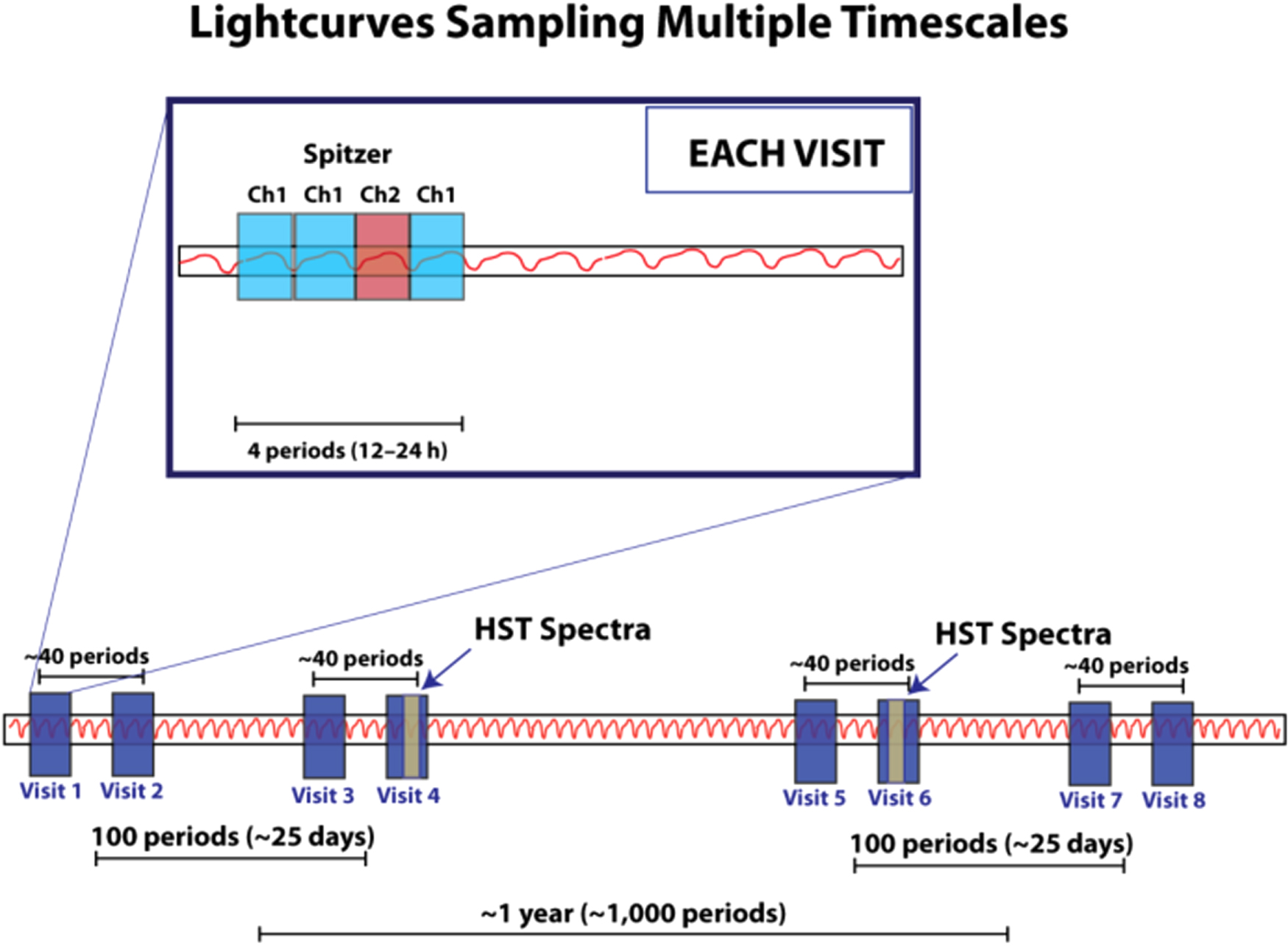 Lightcurves Sampling Multiple Timescales

EACH VISIT

Spitzer

Ch1 Ch1 Ch2 Ch1

4 periods (12–24 h)

HST Spectra

HST Spectra

~40 periods

~40 periods

~40 periods

~40 periods

Visit 1 Visit 2 Visit 3 Visit 4 Visit 5 Visit 6 Visit 7 Visit 8

100 periods (~25 days)

100 periods (~25 days)

~1 year (~1,000 periods)